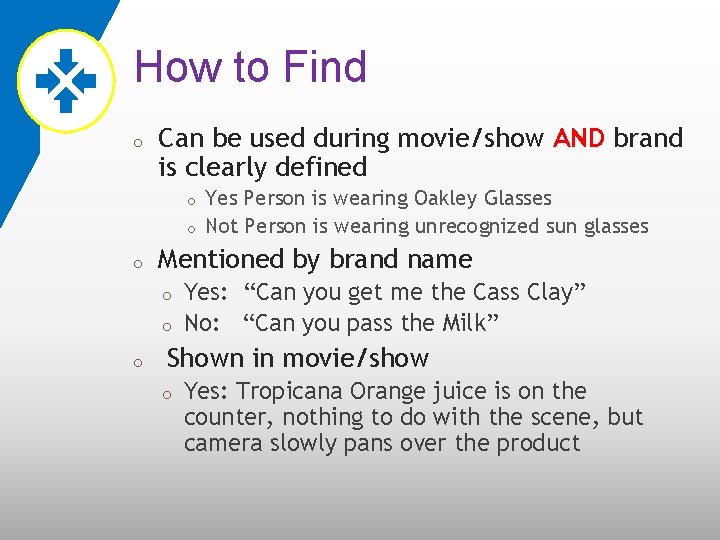 How to Find

o Can be used during movie/show AND brand is clearly defined

o Yes Person is wearing Oakley Glasses

o Not Person is wearing unrecognized sun glasses

o Mentioned by brand name

o Yes: “Can you get me the Cass Clay”

o No: “Can you pass the Milk”

o Shown in movie/show

o Yes: Tropicana Orange juice is on the counter, nothing to do with the scene, but camera slowly pans over the product